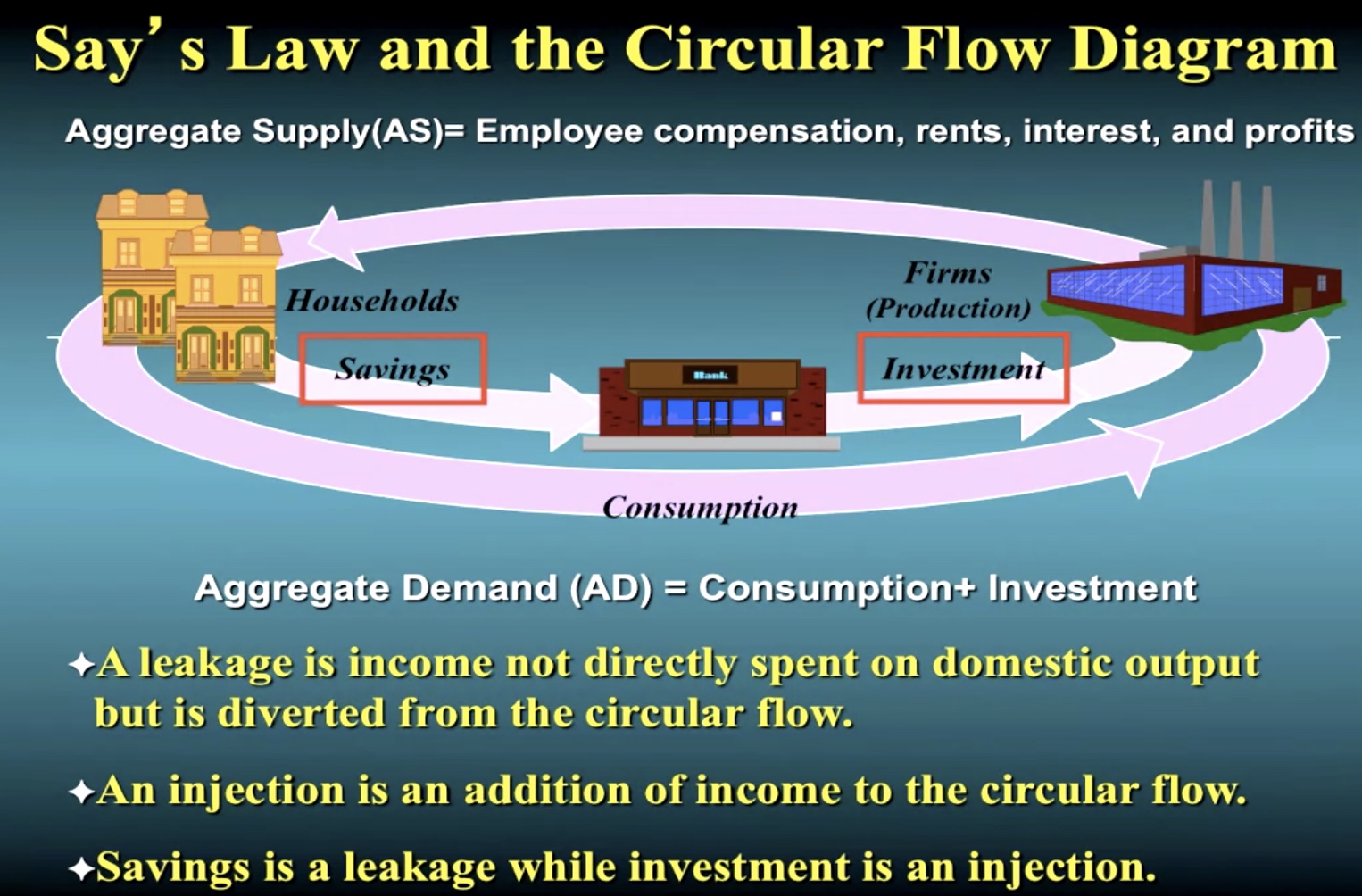 Say's Law and the Circular Flow Diagram

Aggregate Supply(AS)= Employee compensation, rents, interest, and profits

Households

Firms (Production)

Savings

Bank

Investment

Consumption

Aggregate Demand (AD) = Consumption+ Investment

✦A leakage is income not directly spent on domestic output but is diverted from the circular flow.

✦An injection is an addition of income to the circular flow.

✦Savings is a leakage while investment is an injection.